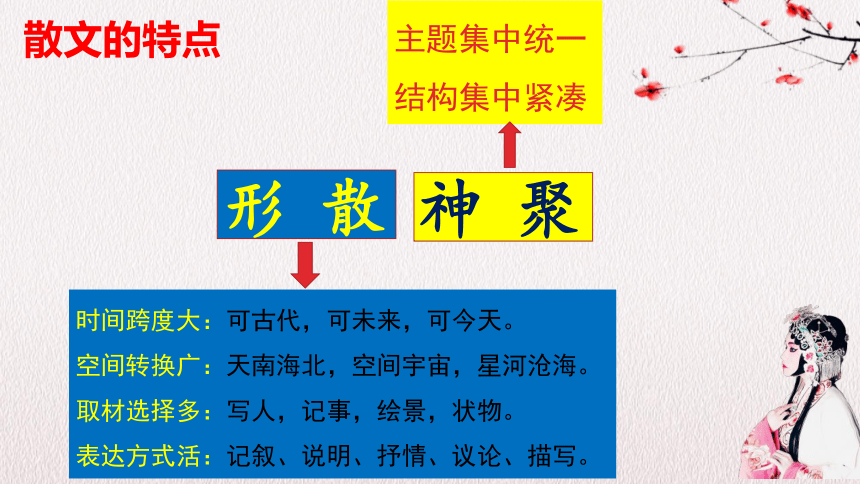 散文的特点

主题集中统一
结构集中紧凑

形 散

神 聚

时间跨度大：可古代，可未来，可今天。
空间转换广：天南海北，空间宇宙，星河沧海。
取材选择多：写人，记事，绘景，状物。
表达方式活：记叙、说明、抒情、议论、描写。